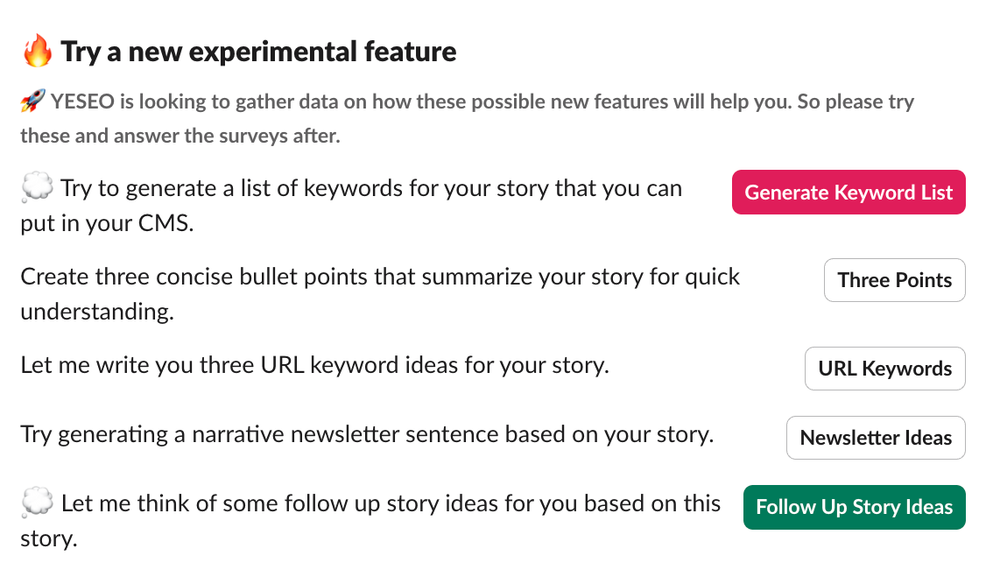 🔥 Try a new experimental feature

🚀 YESEO is looking to gather data on how these possible new features will help you. So please try these and answer the surveys after.

💭 Try to generate a list of keywords for your story that you can put in your CMS.

Generate Keyword List

Create three concise bullet points that summarize your story for quick understanding.

Three Points

Let me write you three URL keyword ideas for your story.

URL Keywords

Try generating a narrative newsletter sentence based on your story.

Newsletter Ideas

💭 Let me think of some follow up story ideas for you based on this story.

Follow Up Story Ideas